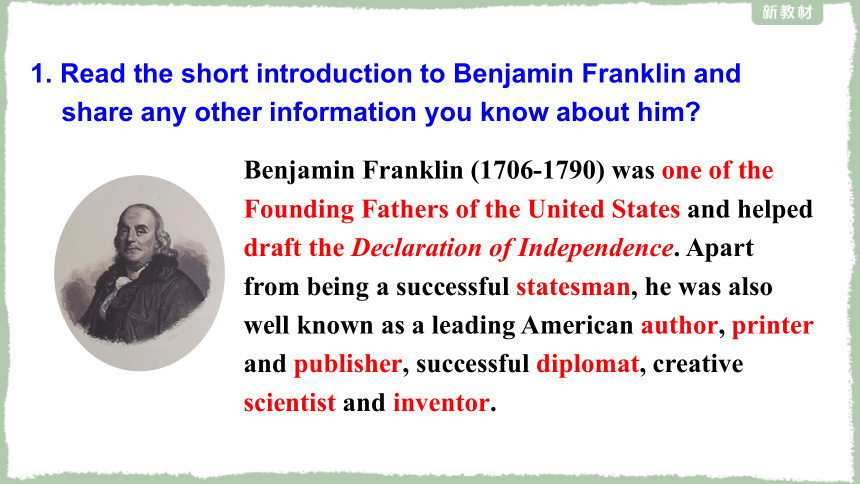 新教材

1. Read the short introduction to Benjamin Franklin and share any other information you know about him?

Benjamin Franklin (1706-1790) was one of the Founding Fathers of the United States and helped draft the Declaration of Independence. Apart from being a successful statesman, he was also well known as a leading American author, printer and publisher, successful diplomat, creative scientist and inventor.